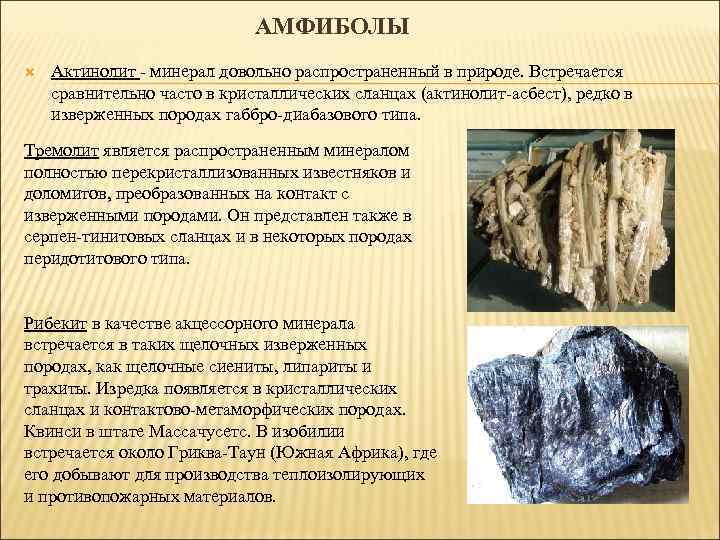 АМФИБОЛЫ

Актинолит - минерал довольно распространенный в природе. Встречается сравнительно часто в кристаллических сланцах (актинолит-асбест), редко в изверженных породах габбро-диабазового типа.

Тремолит является распространенным минералом полностью перекристаллизованных известняков и доломитов, преобразованных на контакт с изверженными породами. Он представлен также в серпен-тинитовых сланцах и в некоторых породах перидотитового типа.

Рибекит в качестве акцессорного минерала встречается в таких щелочных изверженных породах, как щелочные сиениты, липариты и трахиты. Изредка появляется в кристаллических сланцах и контактово-метаморфических породах. Квинси в штате Массачусетс. В изобилии встречается около Гриква-Таун (Южная Африка), где его добывают для производства теплоизолирующих и противопожарных материалов.